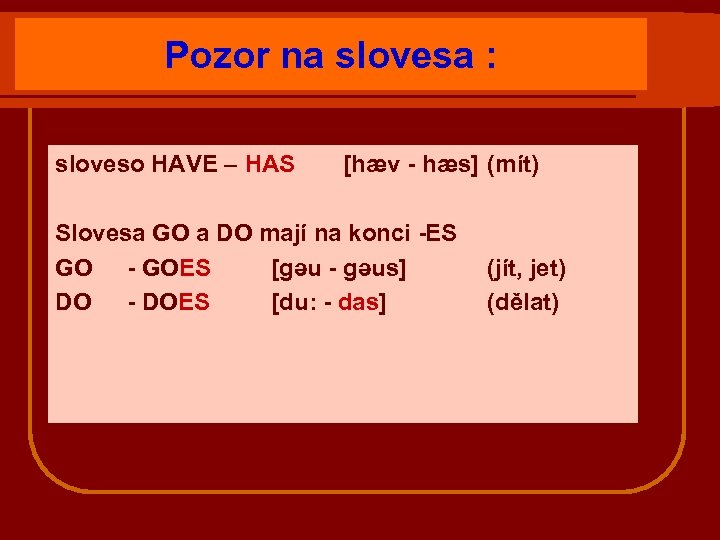 Pozor na slovesa :

sloveso HAVE – HAS [hæv - hæs] (mít)

Slovesa GO a DO mají na konci -ES
GO - GOES [gəu - gəus] (jít, jet)
DO - DOES [du: - das] (dělat)